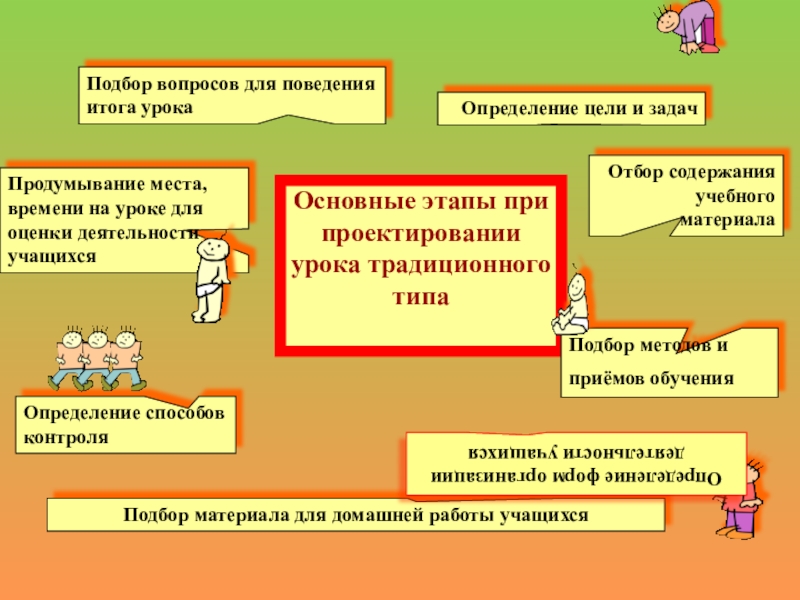 Подбор вопросов для поведения итога урока

Определение цели и задач

Продумывание места, времени на уроке для оценки деятельности учащихся

Основные этапы при проектировании урока традиционного типа

Отбор содержания учебного материала

Подбор методов и приёмов обучения

Определение способов контроля

Определение форм организации деятельности учащихся

Подбор материала для домашней работы учащихся